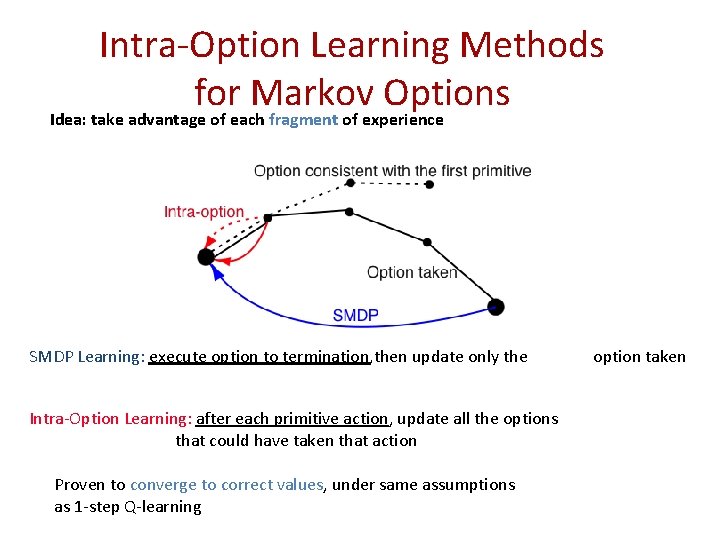 Intra-Option Learning Methods for Markov Options

Idea: take advantage of each fragment of experience

Option consistent with the first primitive

Intra-option

Option taken

SMDP

SMDP Learning: execute option to termination, then update only the option taken

Intra-Option Learning: after each primitive action, update all the options that could have taken that action

Proven to converge to correct values, under same assumptions as 1-step Q-learning